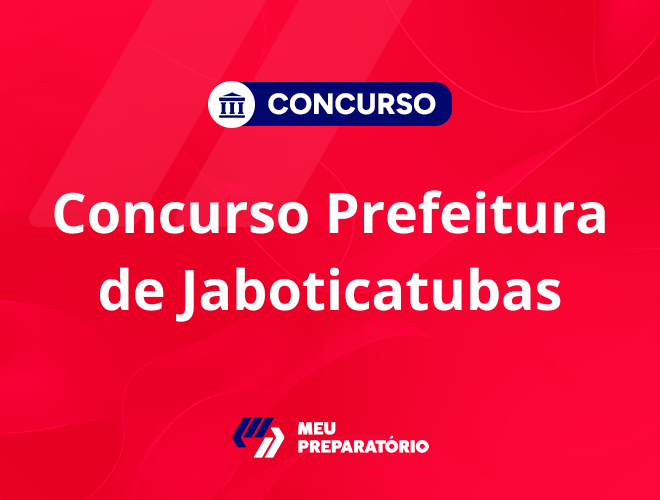 CONCURSO

Concurso Prefeitura de Jaboticatubas

MEU PREPARATÓRIO